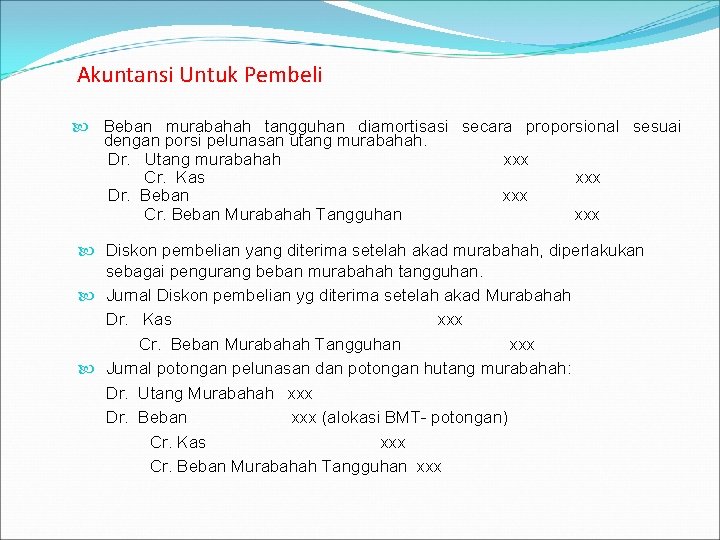 Akuntansi Untuk Pembeli

Beban murabahah tangguhan diamortisasi secara proporsional sesuai dengan porsi pelunasan utang murabahah.

Dr. Utang murabahah xxx
Cr. Kas xxx
Dr. Beban xxx
Cr. Beban Murabahah Tangguhan xxx

Diskon pembelian yang diterima setelah akad murabahah, diperlakukan sebagai pengurang beban murabahah tangguhan.

Jurnal Diskon pembelian yg diterima setelah akad Murabahah

Dr. Kas xxx
Cr. Beban Murabahah Tangguhan xxx

Jurnal potongan pelunasan dan potongan hutang murabahah:

Dr. Utang Murabahah xxx
Dr. Beban xxx (alokasi BMT- potongan)
Cr. Kas xxx
Cr. Beban Murabahah Tangguhan xxx